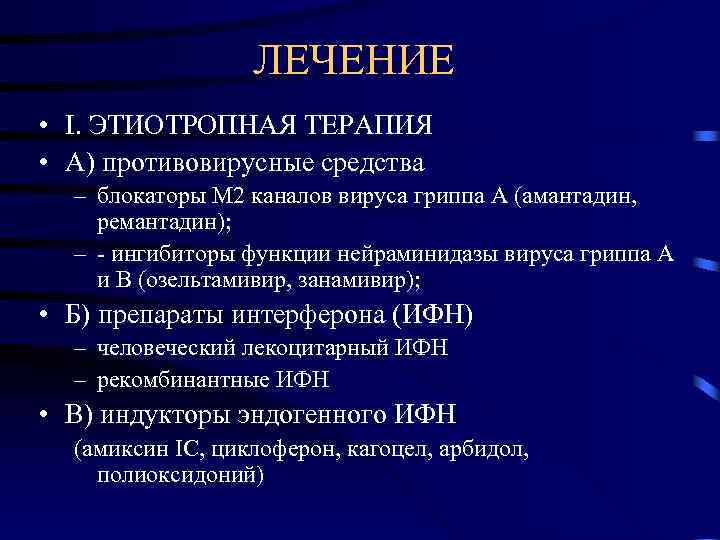 ЛЕЧЕНИЕ

• I. ЭТИОТРОПНАЯ ТЕРАПИЯ
• А) противовирусные средства
– блокаторы М2 каналов вируса гриппа А (амантадин, ремантадин);
– - ингибиторы функции нейраминидазы вируса гриппа А и В (озельтамивир, занамивир);
• Б) препараты интерферона (ИФН)
– человеческий лекоцитарный ИФН
– рекомбинантные ИФН
• В) индукторы эндогенного ИФН
(амиксин IC, циклоферон, кагоцел, арбидол, полиоксидоний)